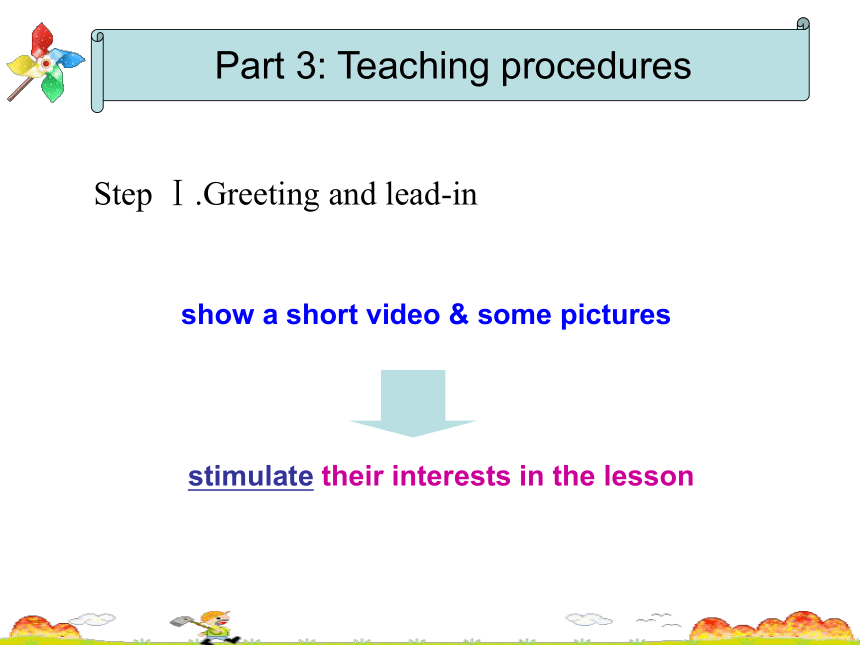 Part 3: Teaching procedures

Step Ⅰ.Greeting and lead-in

show a short video & some pictures

stimulate their interests in the lesson